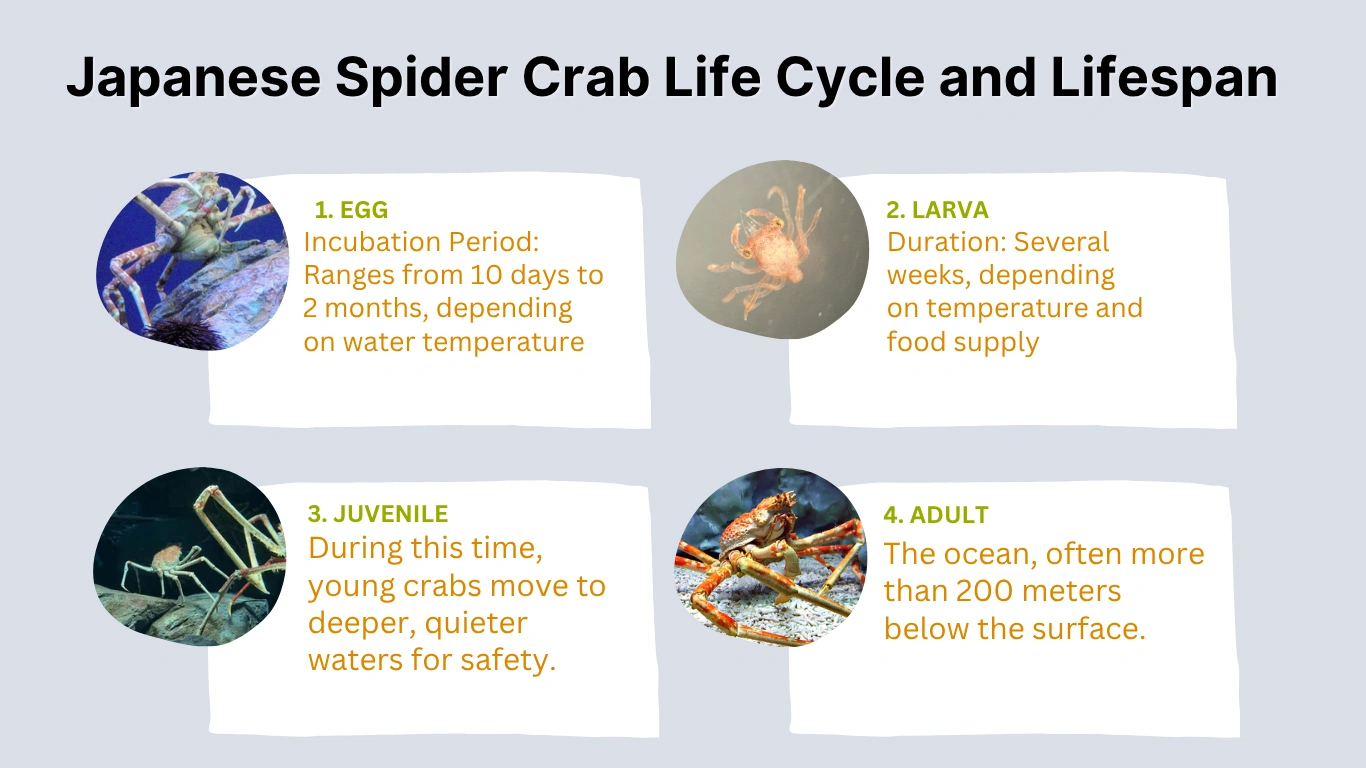 Japanese Spider Crab Life Cycle and Lifespan

1. EGG
Incubation Period: Ranges from 10 days to 2 months, depending on water temperature

2. LARVA
Duration: Several weeks, depending on temperature and food supply

3. JUVENILE
During this time, young crabs move to deeper, quieter waters for safety.

4. ADULT
The ocean, often more than 200 meters below the surface.